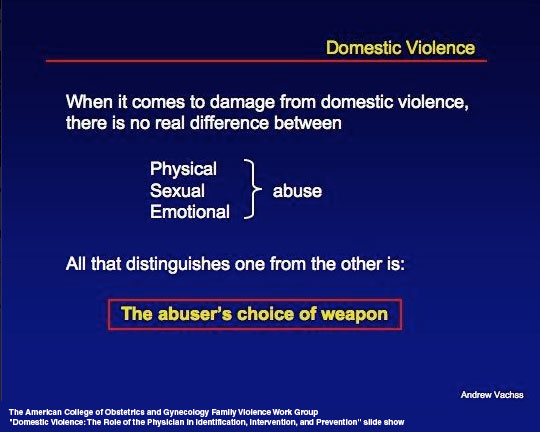 Domestic Violence

When it comes to damage from domestic violence, there is no real difference between

Physical
Sexual
Emotional

abuse

All that distinguishes one from the other is:

The abuser's choice of weapon

Andrew Vachss

The American College of Obstetrics and Gynecology Family Violence Work Group
"Domestic Violence: The Role of the Physician in Identification, Intervention, and Prevention" slide show